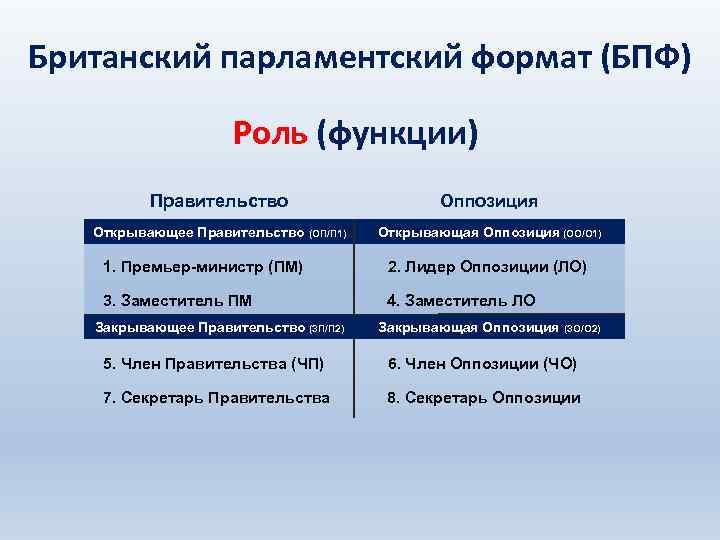 Британский парламентский формат (БПФ)

Роль (функции)

| Правительство | Оппозиция |
|---|---|
| Открывающее Правительство (ОП/П1) | Открывающая Оппозиция (ОО/О1) |
| 1. Премьер-министр (ПМ) | 2. Лидер Оппозиции (ЛО) |
| 3. Заместитель ПМ | 4. Заместитель ЛО |
| Закрывающее Правительство (ЗП/П2) | Закрывающая Оппозиция (ЗО/О2) |
| 5. Член Правительства (ЧП) | 6. Член Оппозиции (ЧО) |
| 7. Секретарь Правительства | 8. Секретарь Оппозиции |